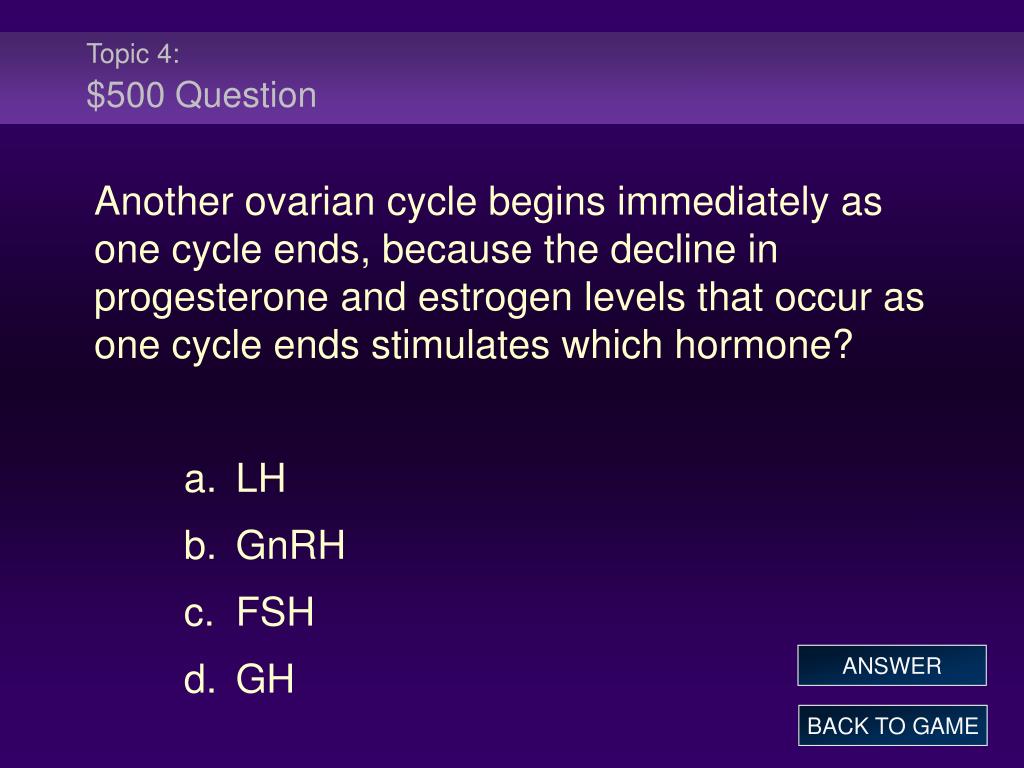 Topic 4:
\$500 Question

Another ovarian cycle begins immediately as one cycle ends, because the decline in progesterone and estrogen levels that occur as one cycle ends stimulates which hormone?

a. LH
b. GnRH
c. FSH
d. GH

ANSWER

BACK TO GAME